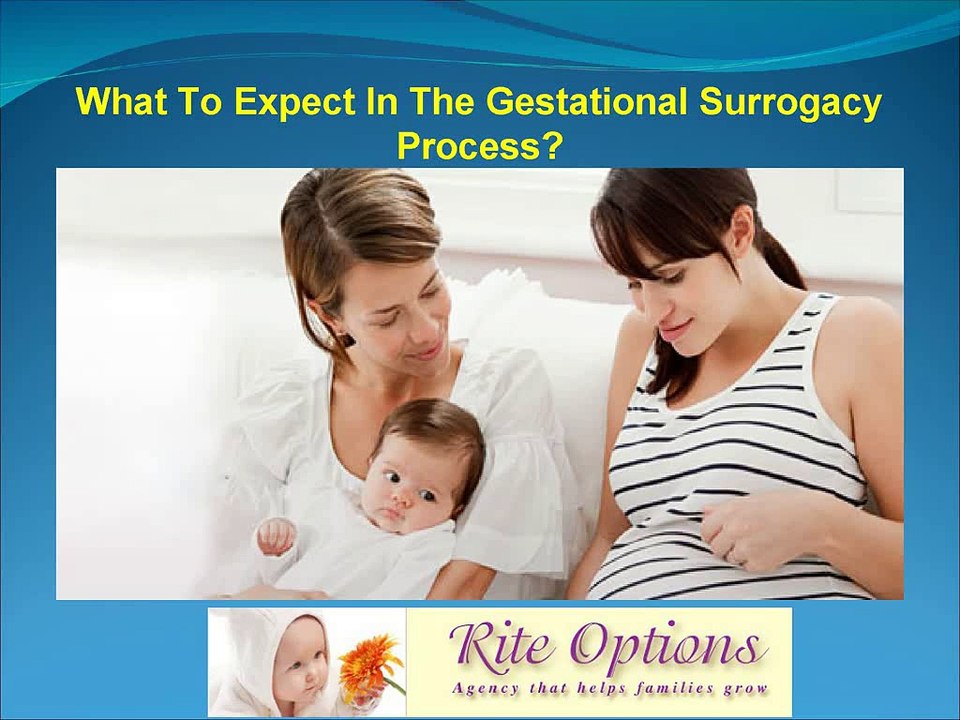 What To Expect In The Gestational Surrogacy Process?

Rite Options
Agency that helps families grow